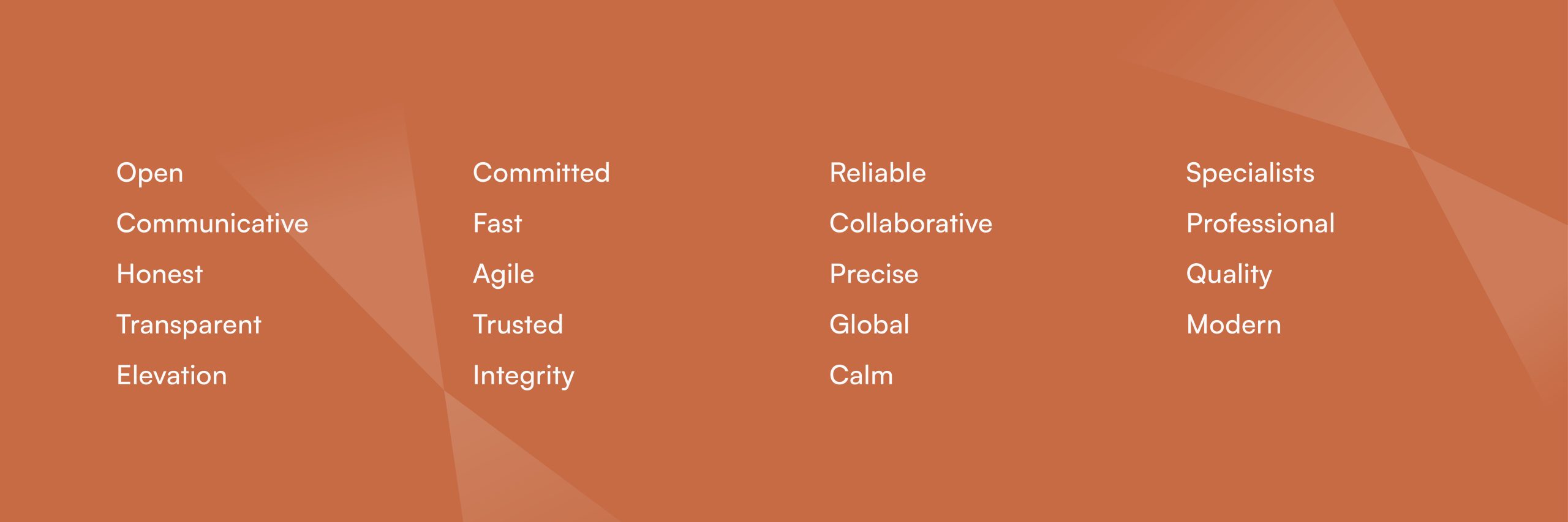 Open
Communicative
Honest
Transparent
Elevation

Committed
Fast
Agile
Trusted
Integrity

Reliable
Collaborative
Precise
Global
Calm

Specialists
Professional
Quality
Modern